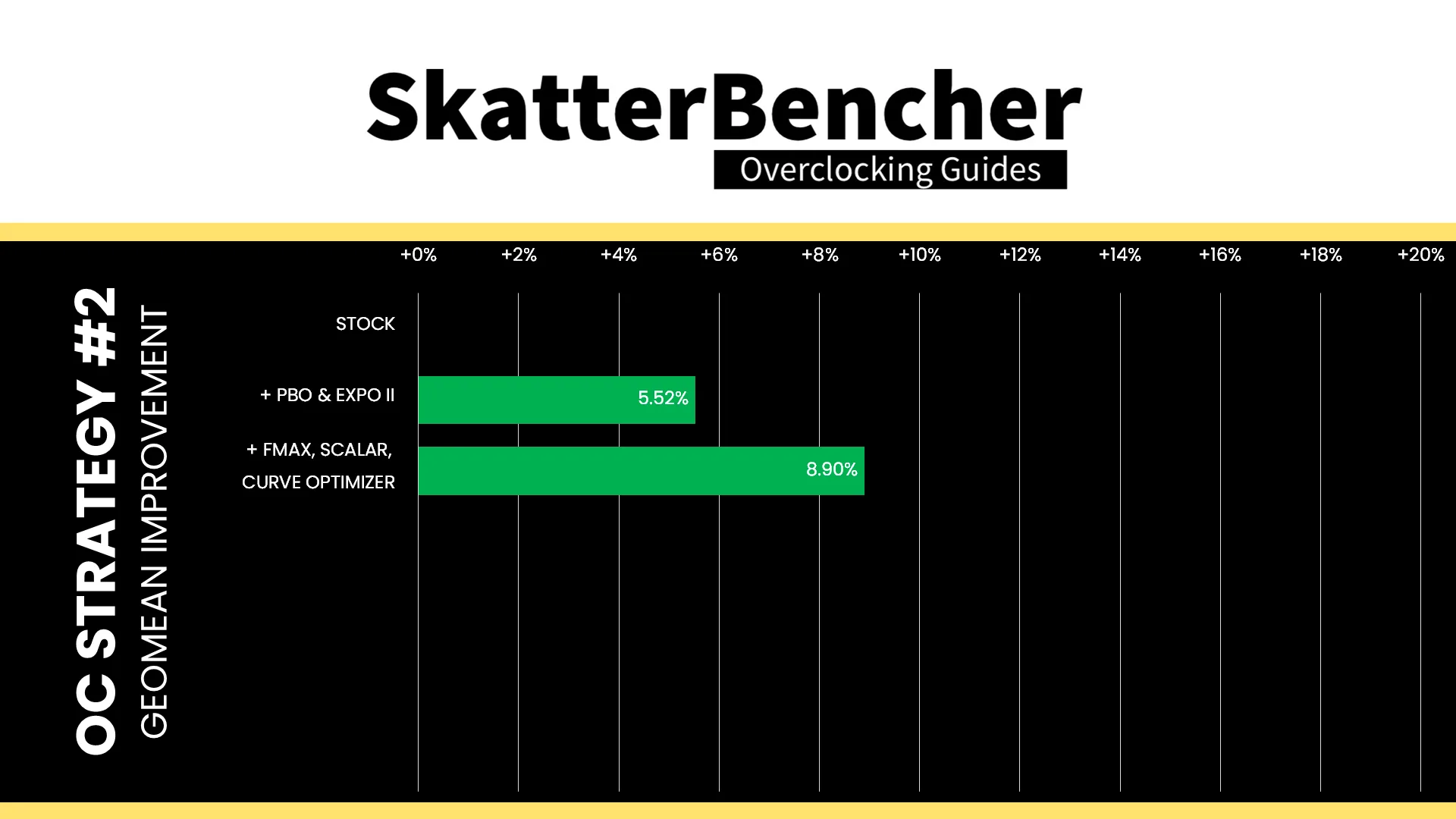 SkatterBencher
Overclocking Guides

OC STRATEGY #2
GEOMEAN IMPROVEMENT

+0% +2% +4% +6% +8% +10% +12% +14% +16% +18% +20%

STOCK

+ PBO & EXPO II 5.52%

+ FMAX, SCALAR, CURVE OPTIMIZER 8.90%